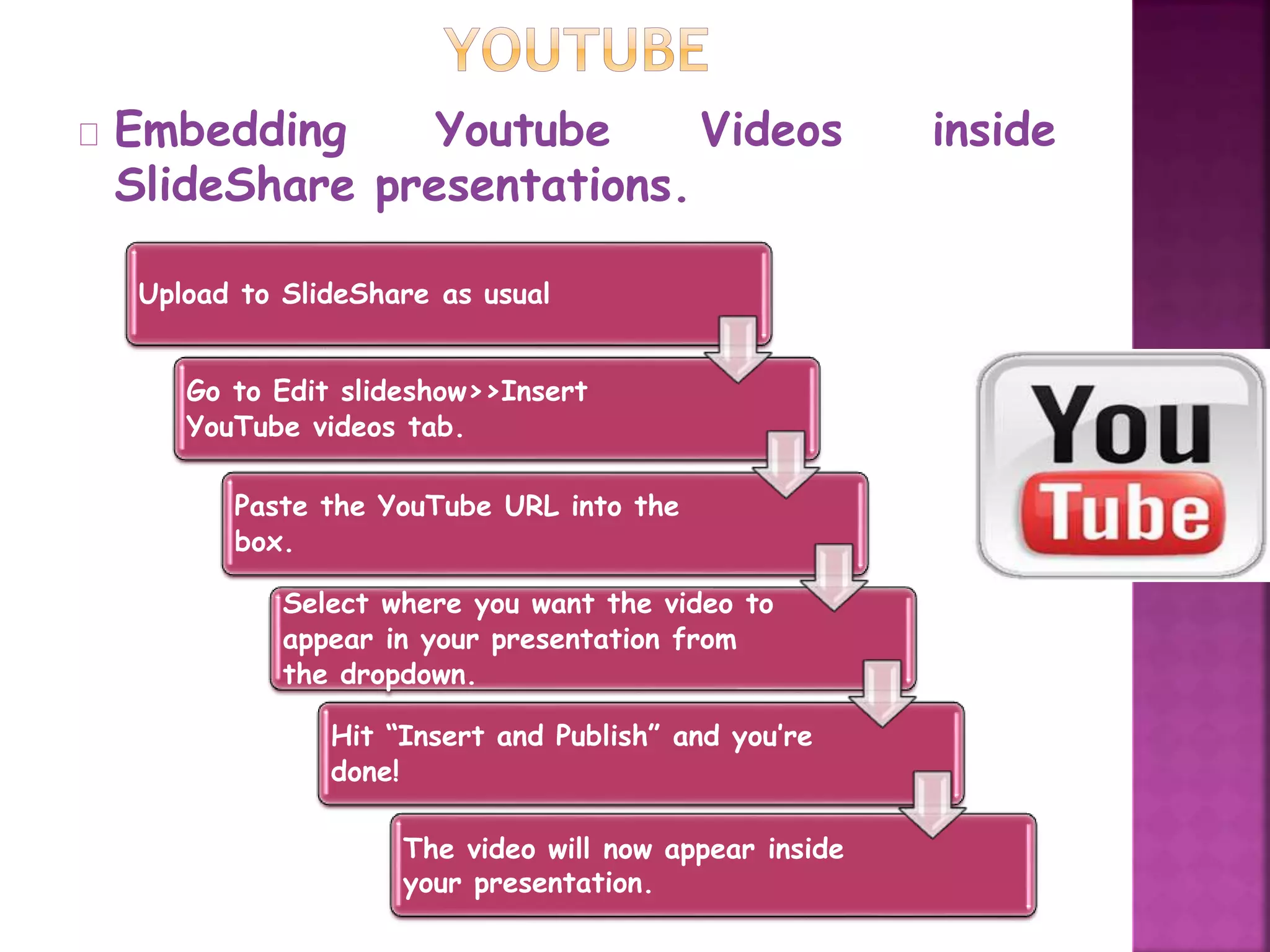 YOUTUBE

Embedding Youtube Videos inside SlideShare presentations.

Upload to SlideShare as usual

Go to Edit slideshow>>Insert YouTube videos tab.

Paste the YouTube URL into the box.

Select where you want the video to appear in your presentation from the dropdown.

Hit “Insert and Publish” and you’re done!

The video will now appear inside your presentation.

You Tube